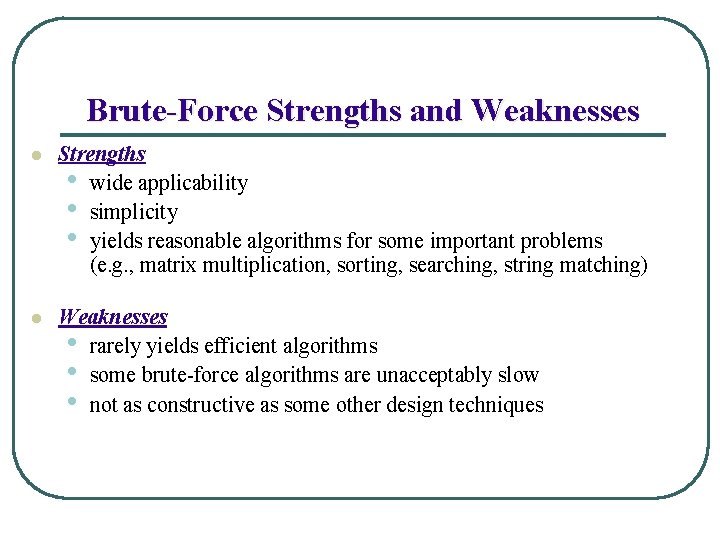 Brute-Force Strengths and Weaknesses

- Strengths
  - wide applicability
  - simplicity
  - yields reasonable algorithms for some important problems (e.g., matrix multiplication, sorting, searching, string matching)

- Weaknesses
  - rarely yields efficient algorithms
  - some brute-force algorithms are unacceptably slow
  - not as constructive as some other design techniques